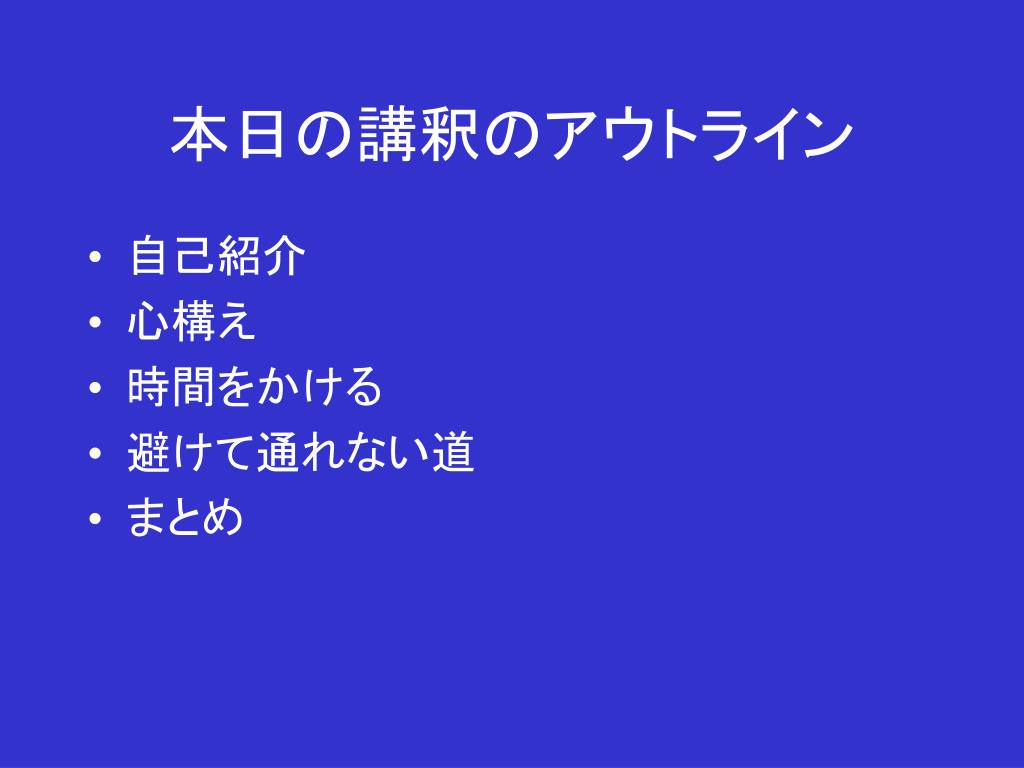 本日の講釈のアウトライン

• 自己紹介
• 心構え
• 時間をかける
• 避けて通れない道
• まとめ